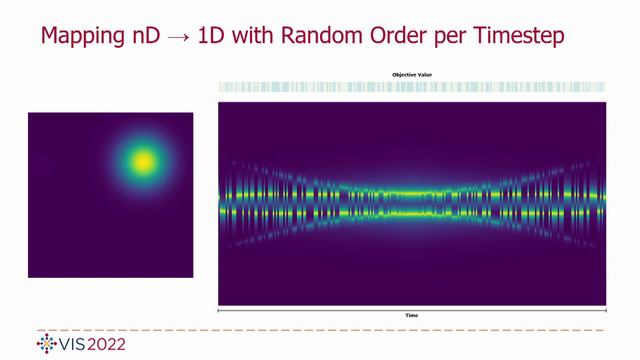 Mapping nD → 1D with Random Order per Timestep

Objective Value

Time

VIS 2022